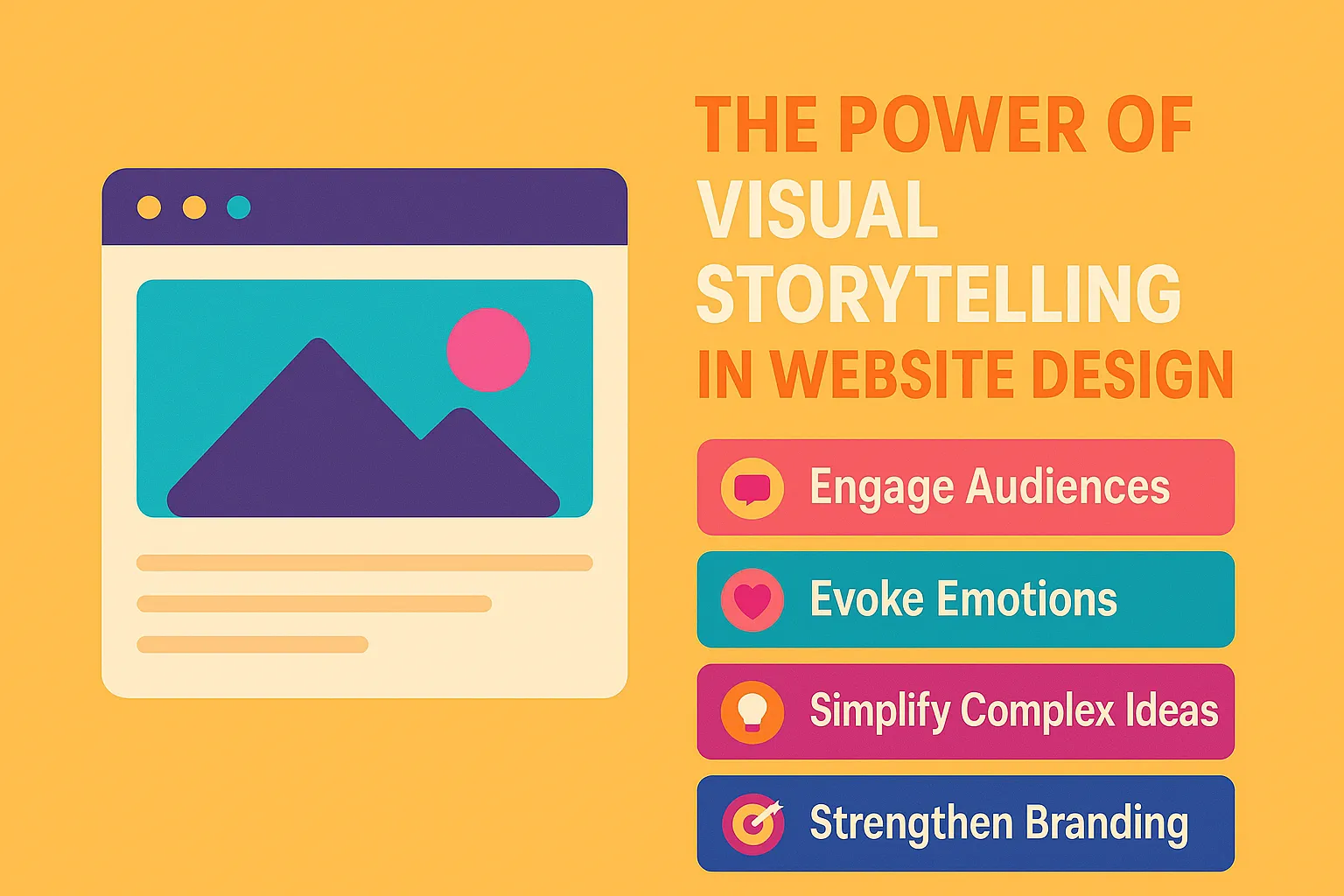 THE POWER OF VISUAL STORYTELLING IN WEBSITE DESIGN

Engage Audiences

Evoke Emotions

Simplify Complex Ideas

Strengthen Branding